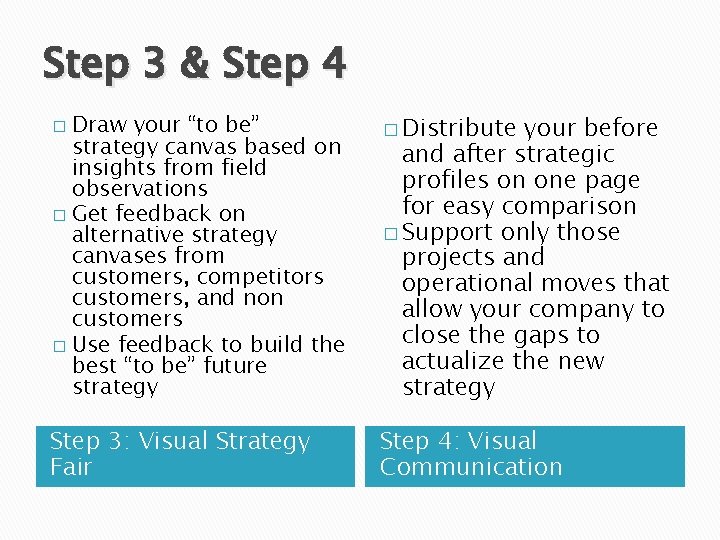 Step 3 & Step 4

□ Draw your “to be” strategy canvas based on insights from field observations
□ Get feedback on alternative strategy canvases from customers, competitors customers, and non customers
□ Use feedback to build the best “to be” future strategy

Step 3: Visual Strategy Fair

□ Distribute your before and after strategic profiles on one page for easy comparison
□ Support only those projects and operational moves that allow your company to close the gaps to actualize the new strategy

Step 4: Visual Communication